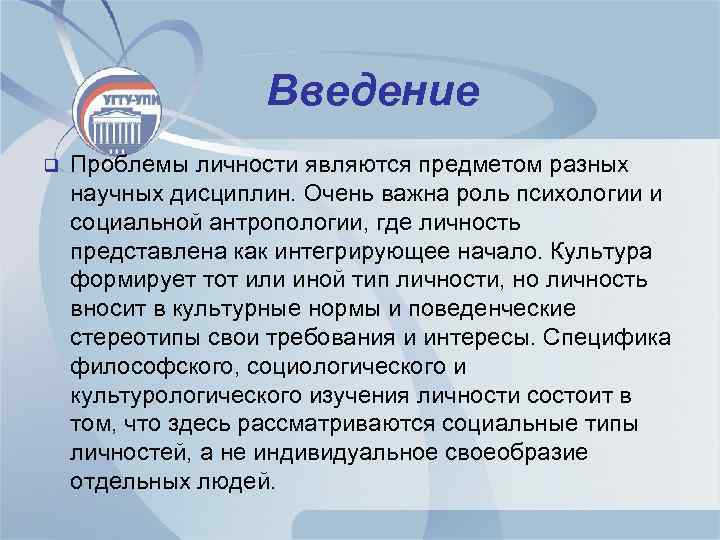 УГТУ-УПИ

Введение

Проблемы личности являются предметом разных научных дисциплин. Очень важна роль психологии и социальной антропологии, где личность представлена как интегрирующее начало. Культура формирует тот или иной тип личности, но личность вносит в культурные нормы и поведенческие стереотипы свои требования и интересы. Специфика философского, социологического и культурологического изучения личности состоит в том, что здесь рассматриваются социальные типы личностей, а не индивидуальное своеобразие отдельных людей.